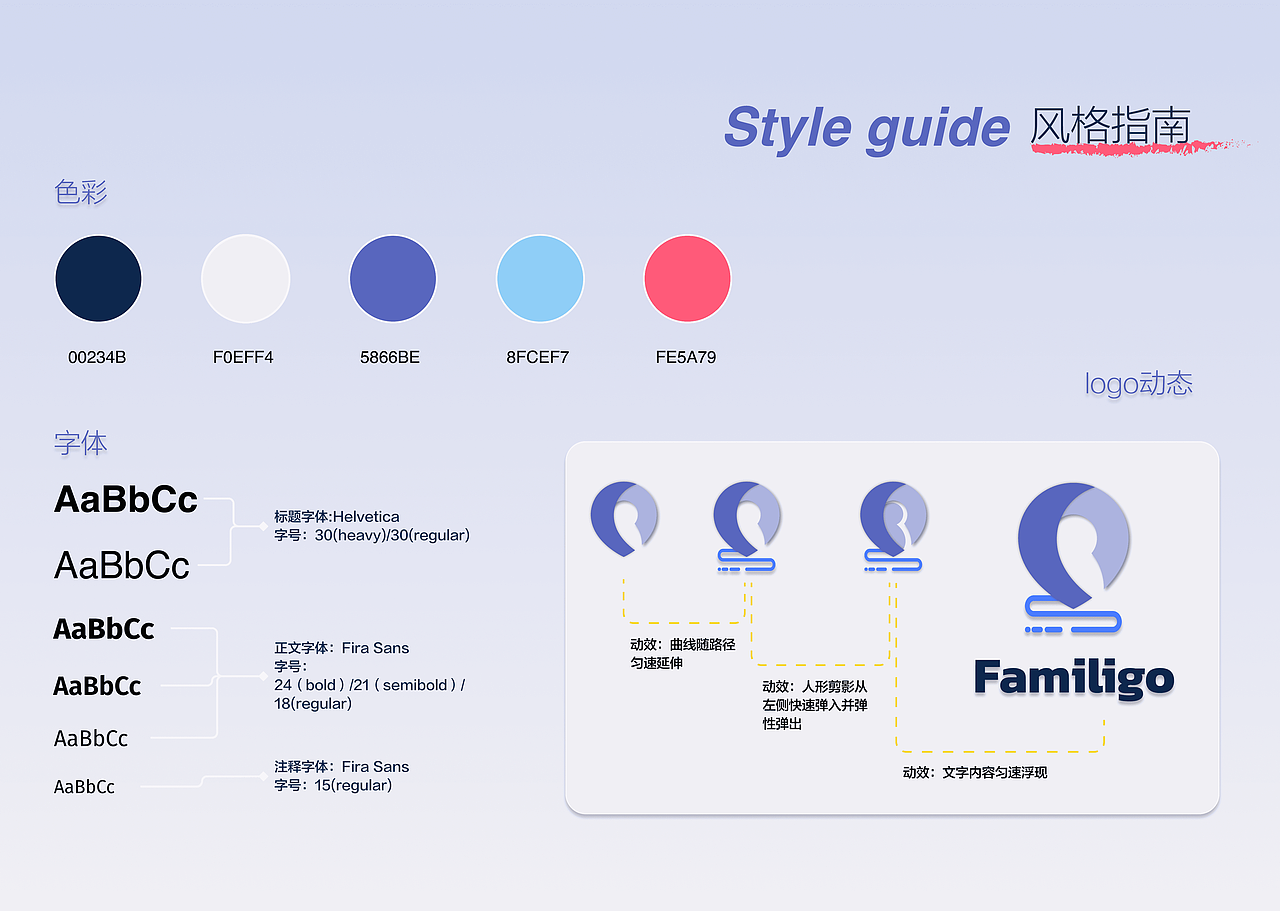 Style guide 风格指南

色彩

00234B F0EFF4 5866BE 8FCEF7 FE5A79

logo动态

字体

AaBbCc

AaBbCc

标题字体:Helvetica
字号：30(heavy)/30(regular)

AaBbCc

AaBbCc

AaBbCc

正文字体：Fira Sans
字号：
24（bold）/21（semibold）/ 18(regular)

AaBbCc

注释字体：Fira Sans
字号：15(regular)

动效：曲线随路径匀速延伸

动效：人形剪影从左侧快速弹入并弹性弹出

动效：文字内容匀速浮现

Familigo